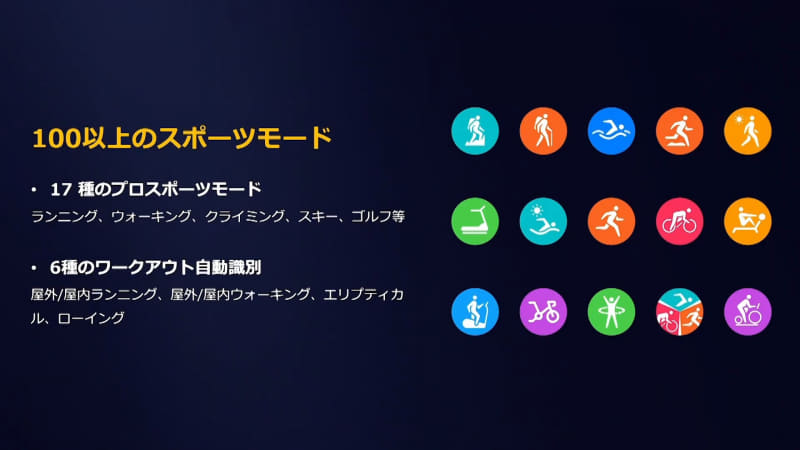 100以上のスポーツモード

• 17 種のプロスポーツモード

ランニング、ウォーキング、クライミング、スキー、ゴルフ等

• 6種のワークアウト自動識別

屋外/屋内ランニング、屋外/屋内ウォーキング、エリプティカル、ローイング